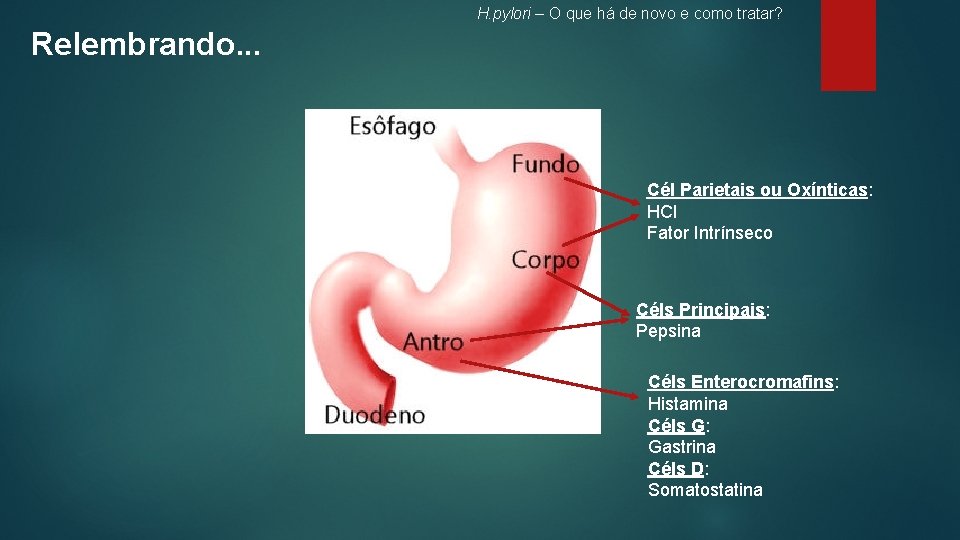 H.pylori – O que há de novo e como tratar?

Relembrando...

Esôfago

Fundo

Corpo

Antro

Duodeno

Cél Parietais ou Oxínticas:
HCl
Fator Intrínseco

Céls Principais:
Pepsina

Céls Enterocromafins:
Histamina
Céls G:
Gastrina
Céls D:
Somatostatina